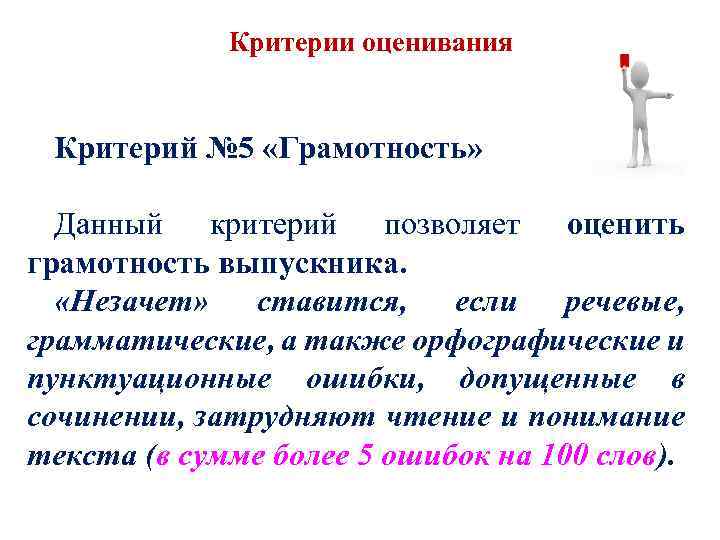 Критерии оценивания

Критерий №5 «Грамотность»

Данный критерий позволяет оценить грамотность выпускника.

«Незачет» ставится, если речевые, грамматические, а также орфографические и пунктуационные ошибки, допущенные в сочинении, затрудняют чтение и понимание текста (в сумме более 5 ошибок на 100 слов).